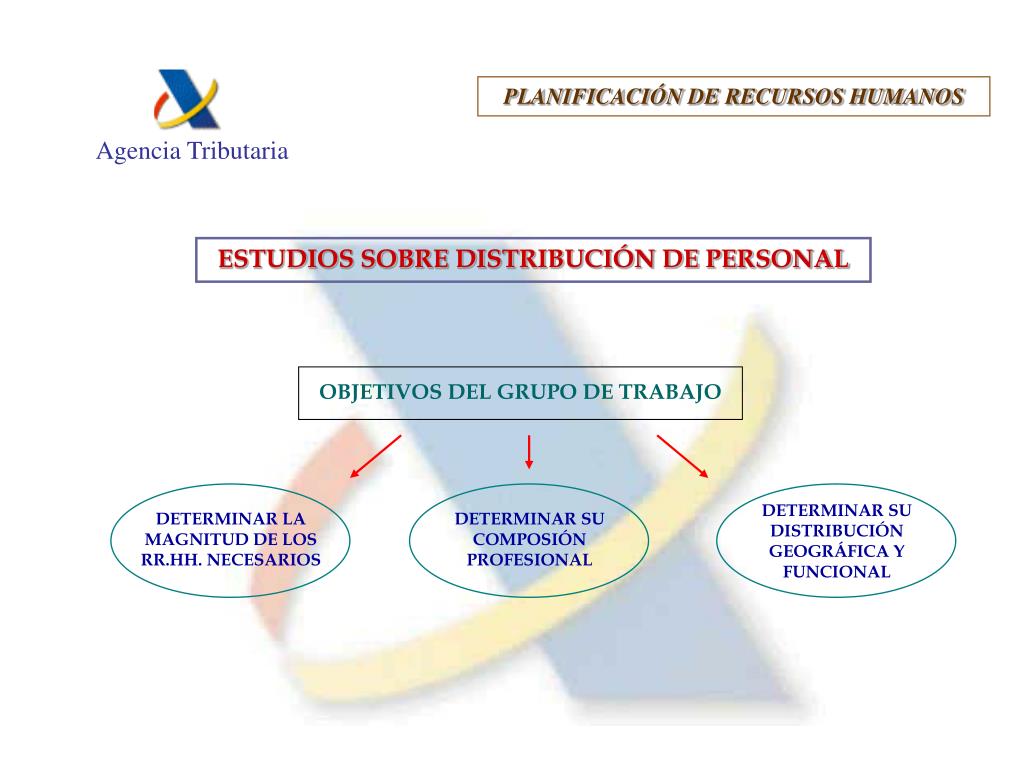 Agencia Tributaria

PLANIFICACIÓN DE RECURSOS HUMANOS

ESTUDIOS SOBRE DISTRIBUCIÓN DE PERSONAL

OBJETIVOS DEL GRUPO DE TRABAJO

DETERMINAR LA MAGNITUD DE LOS RR.HH. NECESARIOS

DETERMINAR SU COMPOSIÓN PROFESIONAL

DETERMINAR SU DISTRIBUCIÓN GEOGRÁFICA Y FUNCIONAL